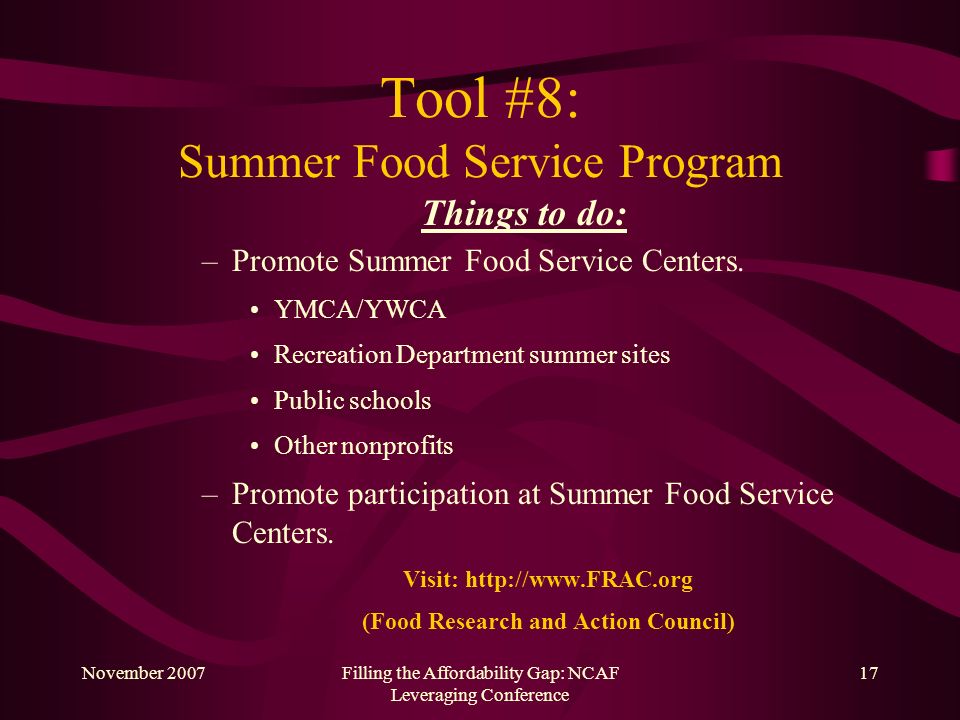 Tool #8:
Summer Food Service Program

Things to do:

– Promote Summer Food Service Centers.

• YMCA/YWCA
• Recreation Department summer sites
• Public schools
• Other nonprofits

– Promote participation at Summer Food Service Centers.

Visit: http://www.FRAC.org
(Food Research and Action Council)

November 2007

Filling the Affordability Gap: NCAF Leveraging Conference

17